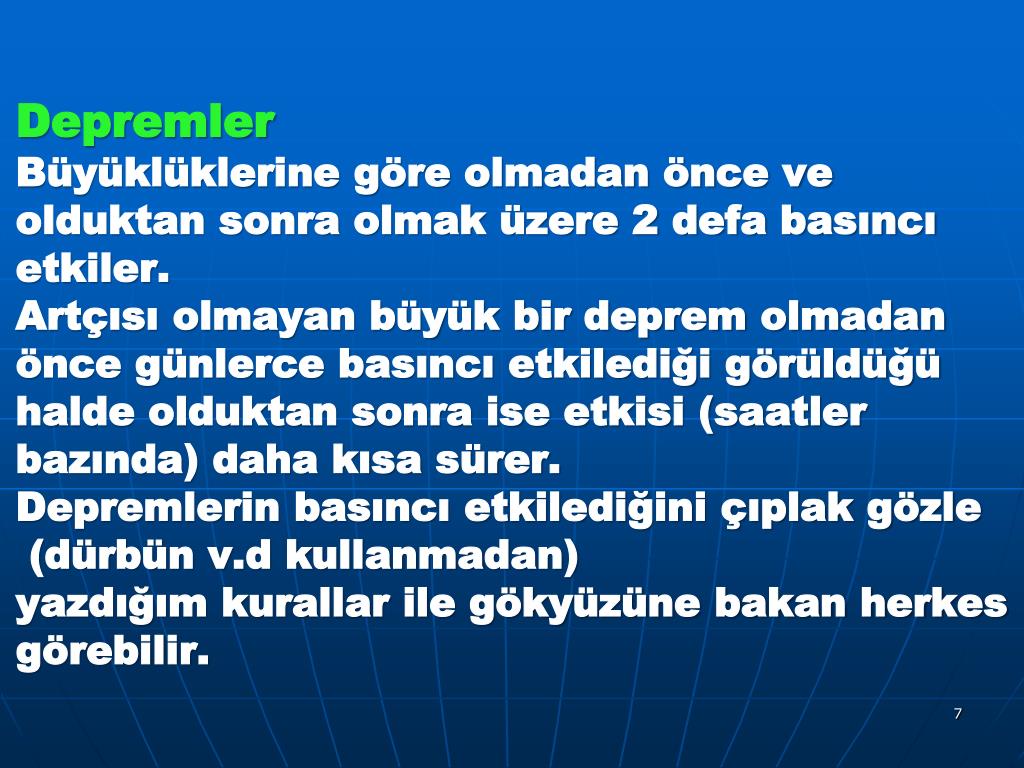 Depremler
Büyüklüklerine göre olmadan önce ve olduktan sonra olmak üzere 2 defa basıncı etkiler.
Artçısı olmayan büyük bir deprem olmadan önce günlerce basıncı etkilediği görüldüğü halde olduktan sonra ise etkisi (saatler bazında) daha kısa sürer.
Depremlerin basıncı etkilediğini çıplak gözle (dürbün v.d kullanmadan)
yazdığım kurallar ile gökyüzüne bakan herkes görebilir.

7